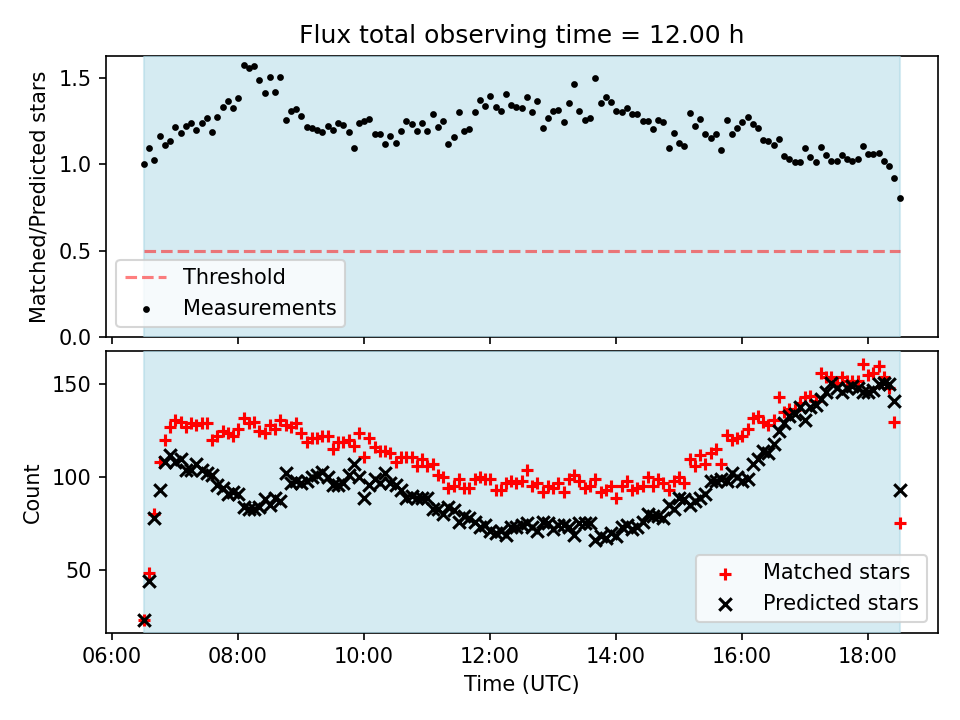 Flux total observing time = 12.00 h

Matched/Predicted stars

1.5
1.0
0.5
0.0

Threshold
Measurements

Count

150
100
50

Matched stars
Predicted stars

06:00 08:00 10:00 12:00 14:00 16:00 18:00

Time (UTC)